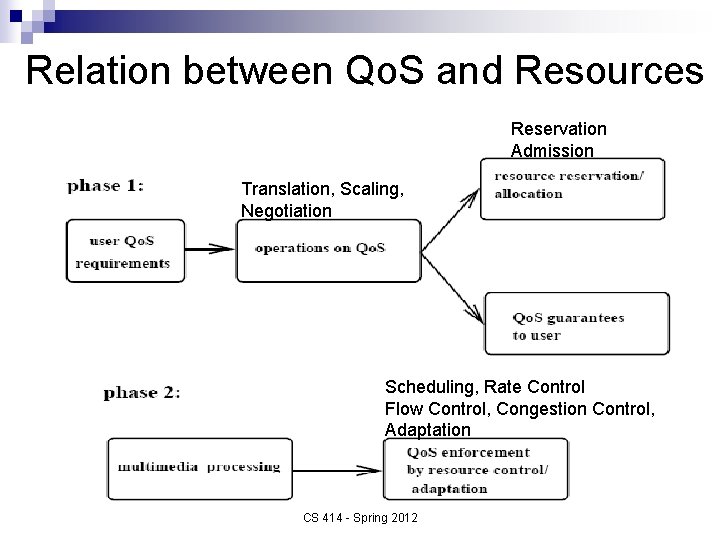 Relation between QoS and Resources

phase 1:

user QoS requirements

Translation, Scaling, Negotiation

operations on QoS

Reservation
Admission

resource reservation/ allocation

QoS guarantees to user

phase 2:

multimedia processing

Scheduling, Rate Control
Flow Control, Congestion Control,
Adaptation

QoS enforcement by resource control/ adaptation

CS 414 - Spring 2012